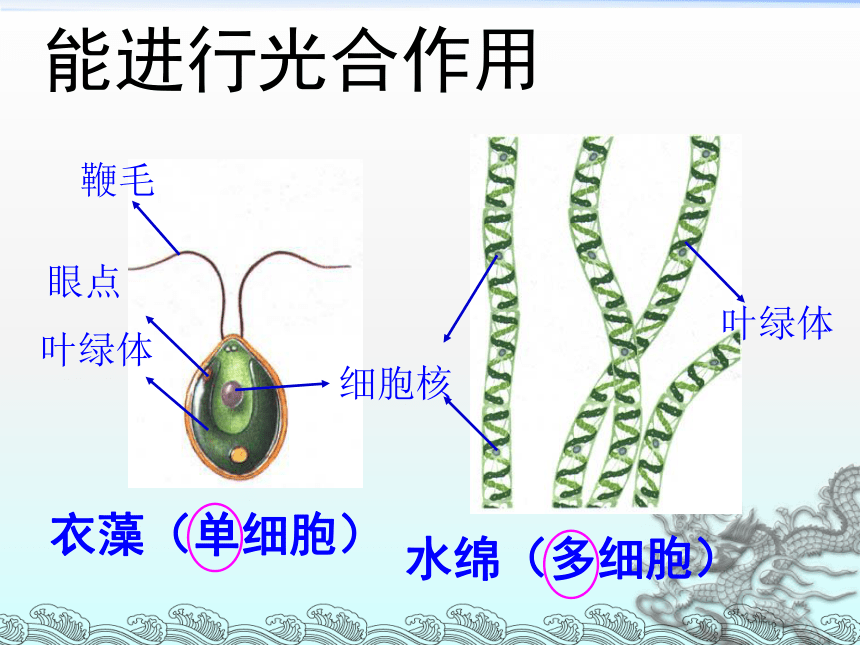 能进行光合作用

鞭毛

眼点

叶绿体

细胞核

叶绿体

衣藻（单细胞）

水绵（多细胞）